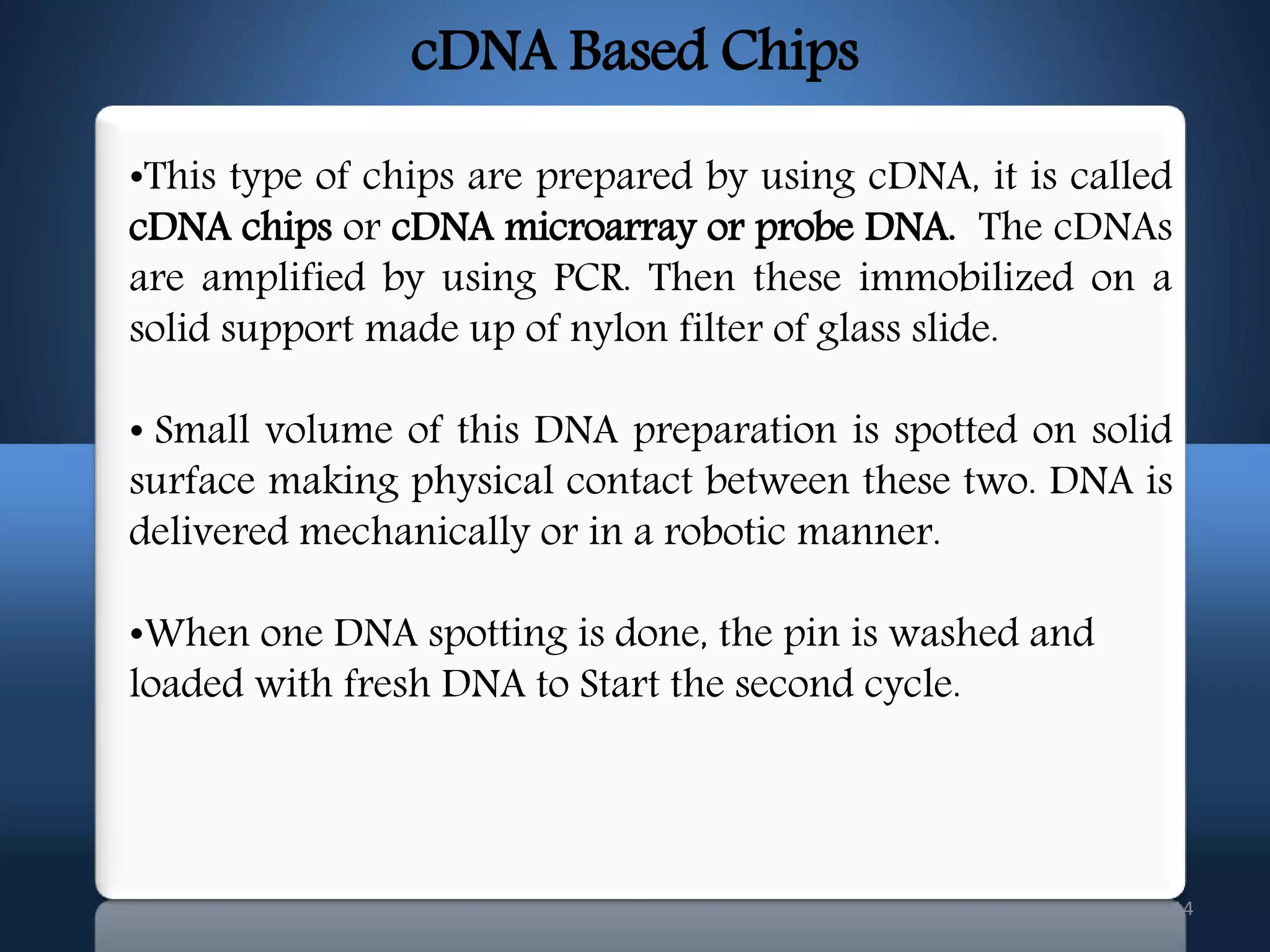 cDNA Based Chips

•This type of chips are prepared by using cDNA, it is called cDNA chips or cDNA microarray or probe DNA. The cDNAs are amplified by using PCR. Then these immobilized on a solid support made up of nylon filter of glass slide.

• Small volume of this DNA preparation is spotted on solid surface making physical contact between these two. DNA is delivered mechanically or in a robotic manner.

•When one DNA spotting is done, the pin is washed and loaded with fresh DNA to Start the second cycle.

4